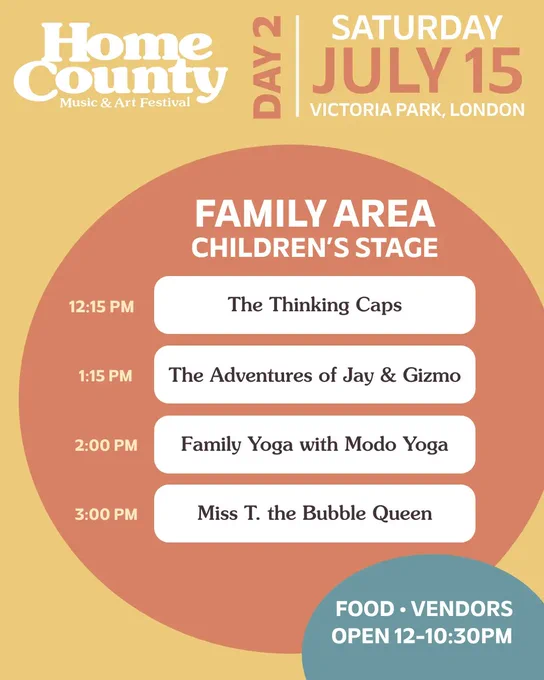 Home County
Music & Art Festival

DAY 2

SATURDAY
JULY 15
VICTORIA PARK, LONDON

FAMILY AREA
CHILDREN'S STAGE

12:15 PM The Thinking Caps

1:15 PM The Adventures of Jay & Gizmo

2:00 PM Family Yoga with Modo Yoga

3:00 PM Miss T. the Bubble Queen

FOOD • VENDORS
OPEN 12-10:30PM